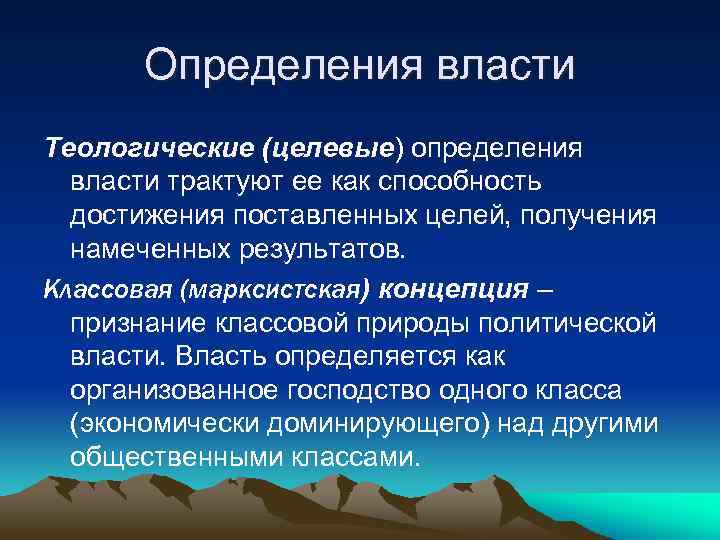 Определения власти

Теологические (целевые) определения власти трактуют ее как способность достижения поставленных целей, получения намеченных результатов.

Классовая (марксистская) концепция – признание классовой природы политической власти. Власть определяется как организованное господство одного класса (экономически доминирующего) над другими общественными классами.